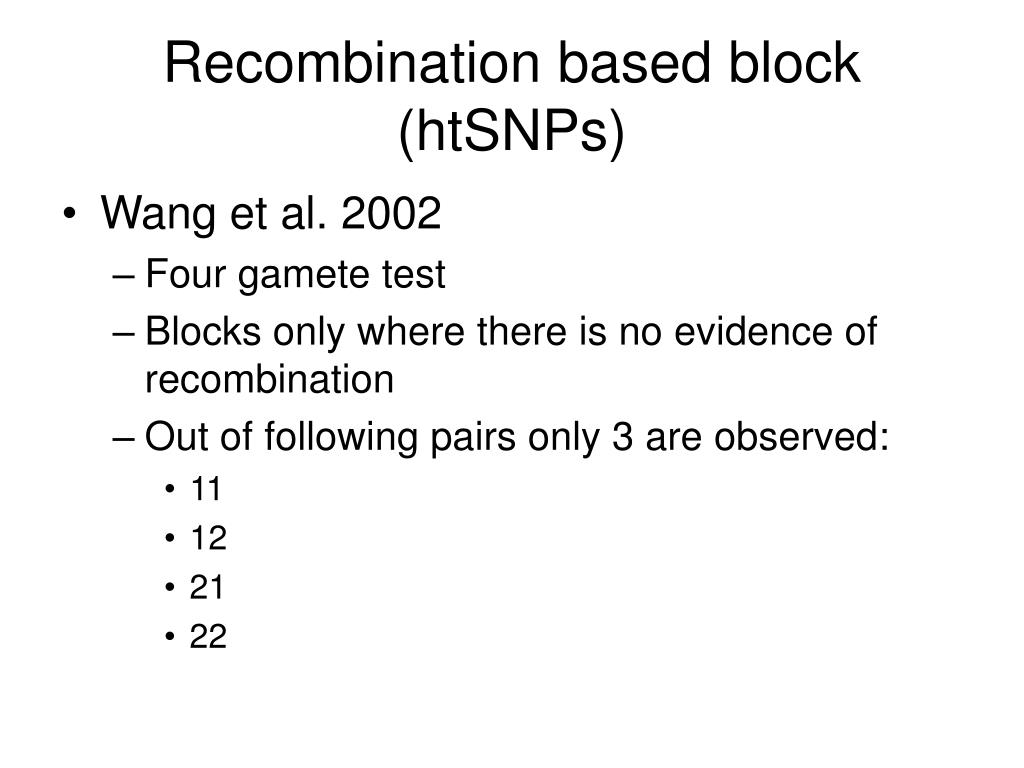 Recombination based block (htSNPs)

• Wang et al. 2002
– Four gamete test
– Blocks only where there is no evidence of recombination
– Out of following pairs only 3 are observed:
• 11
• 12
• 21
• 22